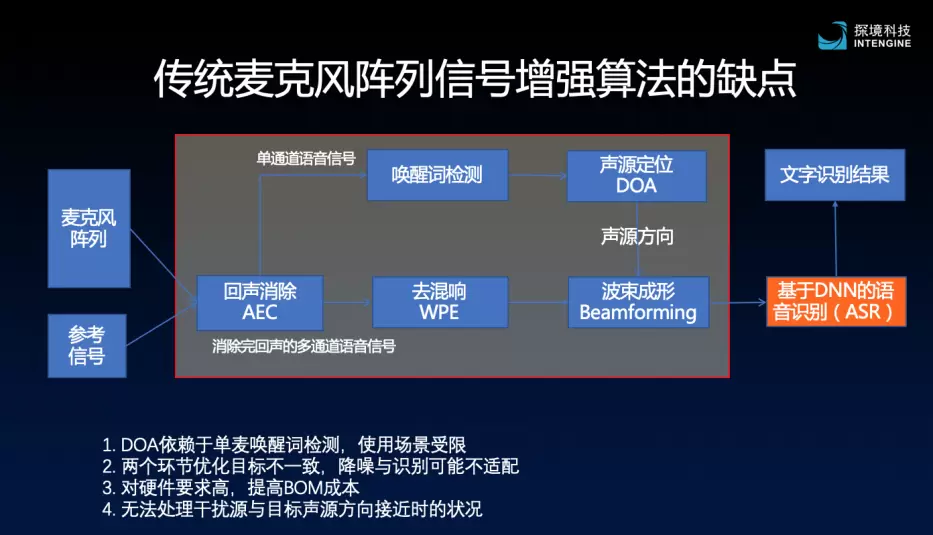 探境科技
INTENGINE

传统麦克风阵列信号增强算法的缺点

麦克风阵列

参考信号

单通道语音信号

唤醒词检测

声源定位 DOA

声源方向

回声消除 AEC

去混响 WPE

波束成形 Beamforming

消除完回声的多通道语音信号

文字识别结果

基于DNN的语音识别（ASR）

1. DOA依赖于单麦唤醒词检测，使用场景受限
2. 两个环节优化目标不一致，降噪与识别可能不适配
3. 对硬件要求高，提高BOM成本
4. 无法处理干扰源与目标声源方向接近时的状况